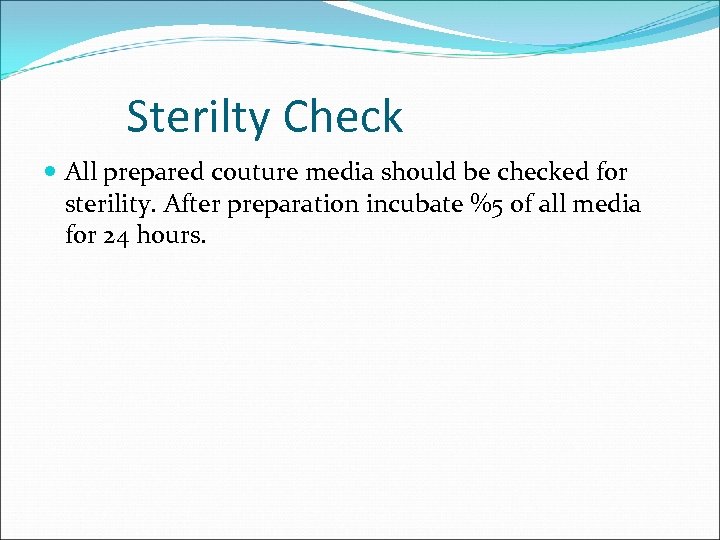 Sterilty Check

All prepared couture media should be checked for sterility. After preparation incubate %5 of all media for 24 hours.